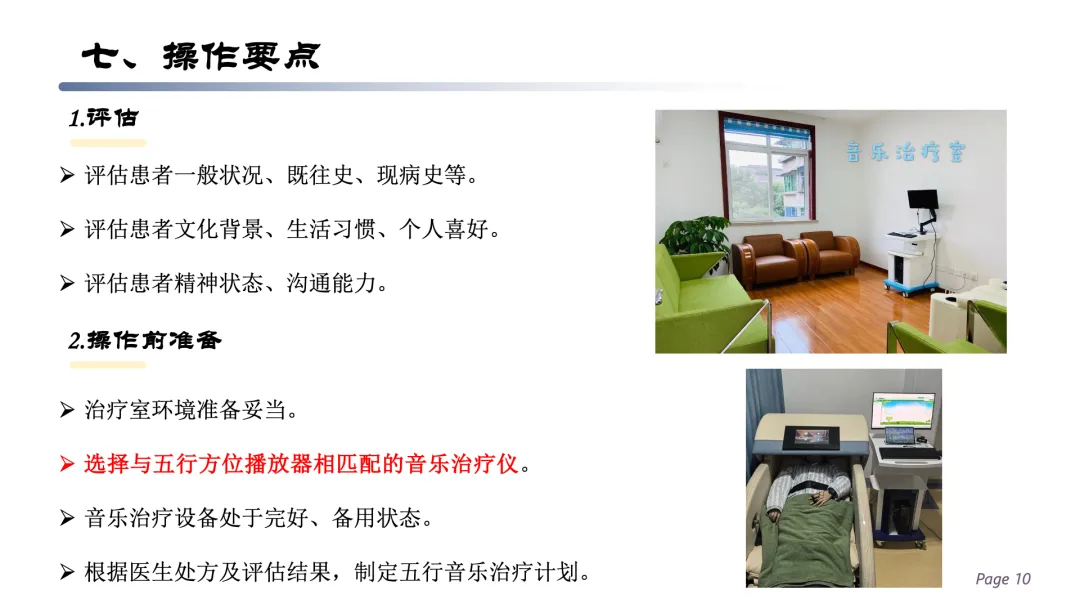 七、操作要点

1.评估

➢ 评估患者一般状况、既往史、现病史等。

➢ 评估患者文化背景、生活习惯、个人喜好。

➢ 评估患者精神状态、沟通能力。

2.操作前准备

➢ 治疗室环境准备妥当。

➢ 选择与五行方位播放器相匹配的音乐治疗仪。

➢ 音乐治疗设备处于完好、备用状态。

➢ 根据医生处方及评估结果，制定五行音乐治疗计划。

音乐治疗室

Page 10